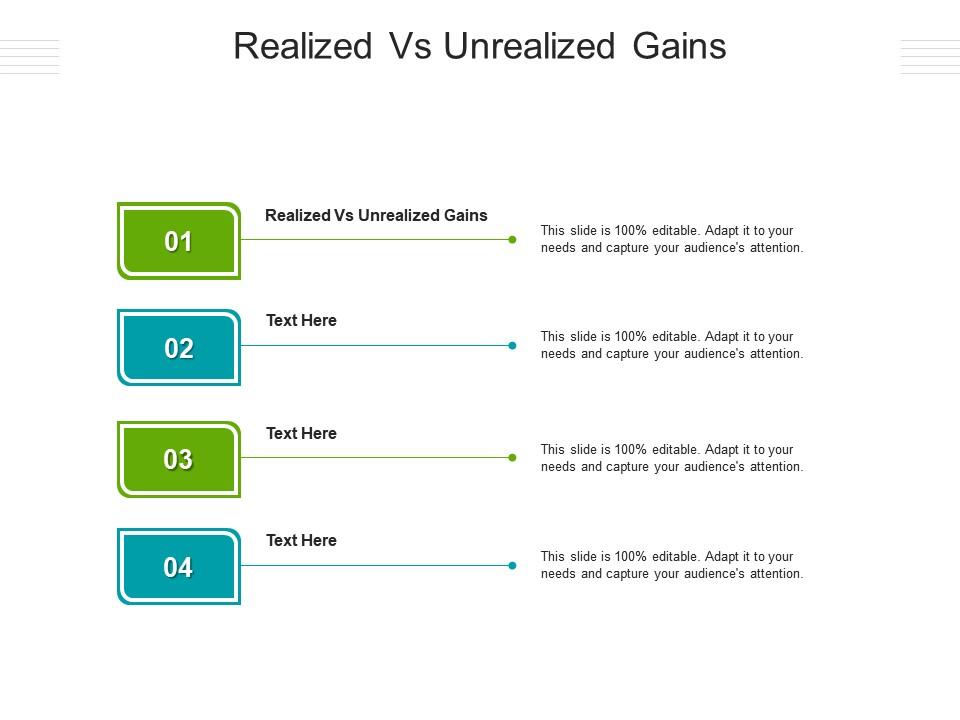 Realized Vs Unrealized Gains

01

Realized Vs Unrealized Gains

This slide is 100% editable. Adapt it to your needs and capture your audience's attention.

02

Text Here

This slide is 100% editable. Adapt it to your needs and capture your audience's attention.

03

Text Here

This slide is 100% editable. Adapt it to your needs and capture your audience's attention.

04

Text Here

This slide is 100% editable. Adapt it to your needs and capture your audience's attention.